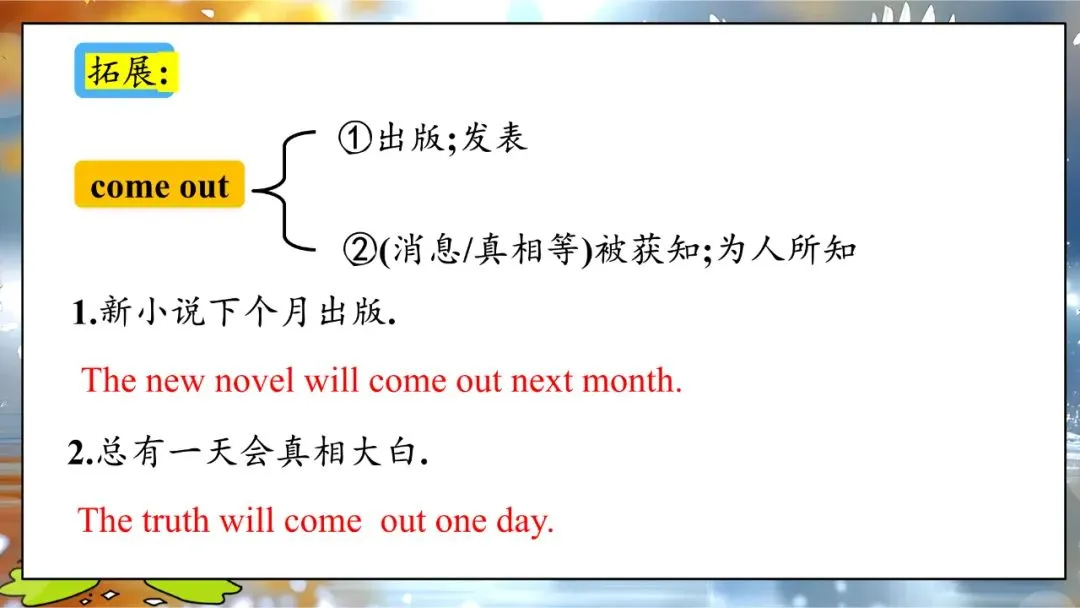 拓展:

come out

①出版;发表

②(消息/真相等)被获知;为人所知

1.新小说下个月出版.

The new novel will come out next month.

2.总有一天会真相大白.

The truth will come out one day.